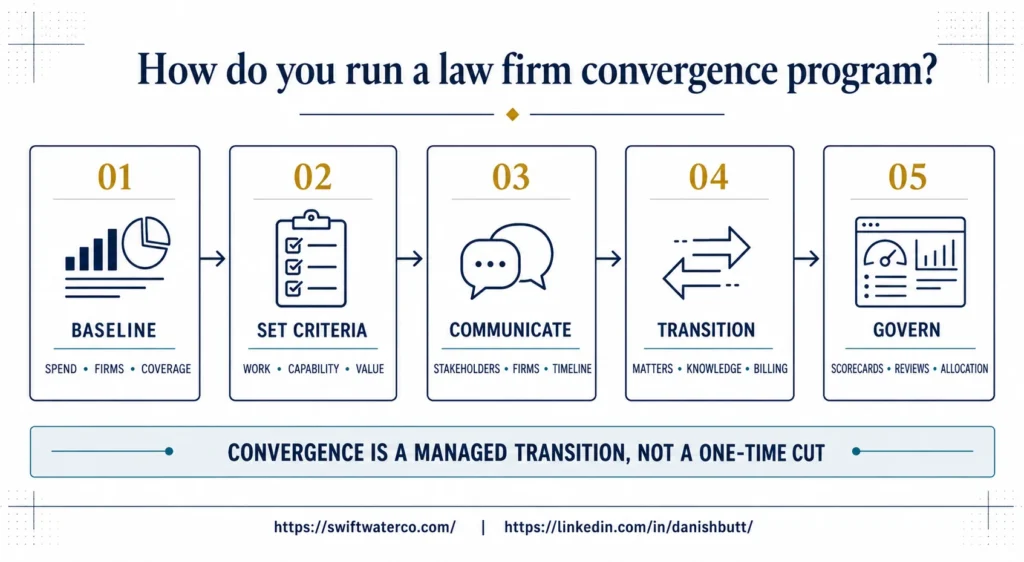 How do you run a law firm convergence program?

01
BASELINE
SPEND • FIRMS • COVERAGE

02
SET CRITERIA
WORK • CAPABILITY • VALUE

03
COMMUNICATE
STAKEHOLDERS • FIRMS • TIMELINE

04
TRANSITION
MATTERS • KNOWLEDGE • BILLING

05
GOVERN
SCORECARDS • REVIEWS • ALLOCATION

CONVERGENCE IS A MANAGED TRANSITION, NOT A ONE-TIME CUT

https://swiftwaterco.com/ | https://linkedin.com/in/danishbutt/